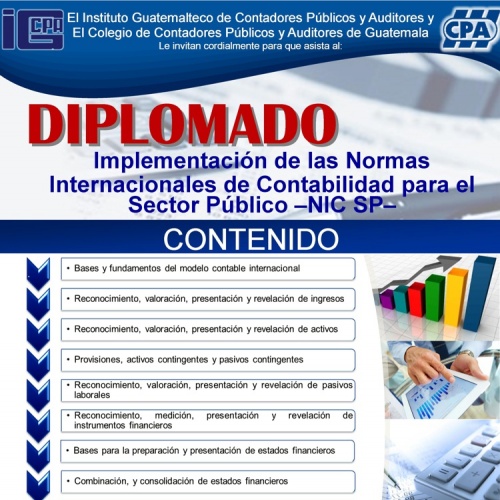 IGCPA

El Instituto Guatemalteco de Contadores Públicos y Auditores y
El Colegio de Contadores Públicos y Auditores de Guatemala
Le invitan cordialmente para que asista al:

CPA

DIPLOMADO

Implementación de las Normas Internacionales de Contabilidad para el Sector Público –NIC SP–

CONTENIDO

• Bases y fundamentos del modelo contable internacional

• Reconocimiento, valoración, presentación y revelación de ingresos

• Reconocimiento, valoración, presentación y revelación de activos

• Provisiones, activos contingentes y pasivos contingentes

• Reconocimiento, valoración, presentación y revelación de pasivos laborales

• Reconocimiento, medición, presentación y revelación de instrumentos financieros

• Bases para la preparación y presentación de estados financieros

• Combinación, y consolidación de estados financieros